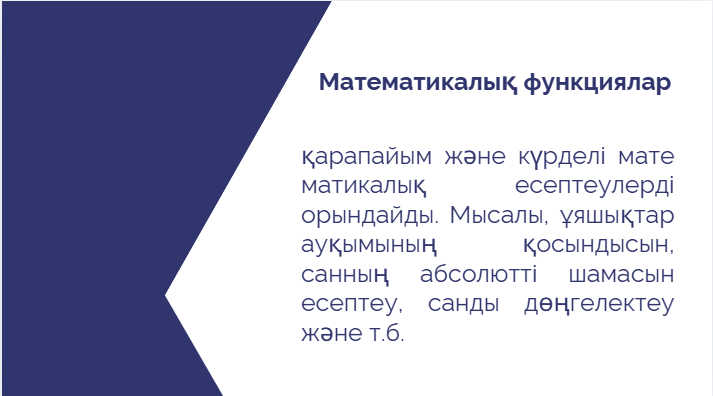 Математикалық функциялар

қарапайым және күрделі мате матикалық есептеулерді орындайды. Мысалы, ұяшықтар ауқымының қосындысын, санның абсолютті шамасын есептеу, санды дөңгелектеу және т.б.